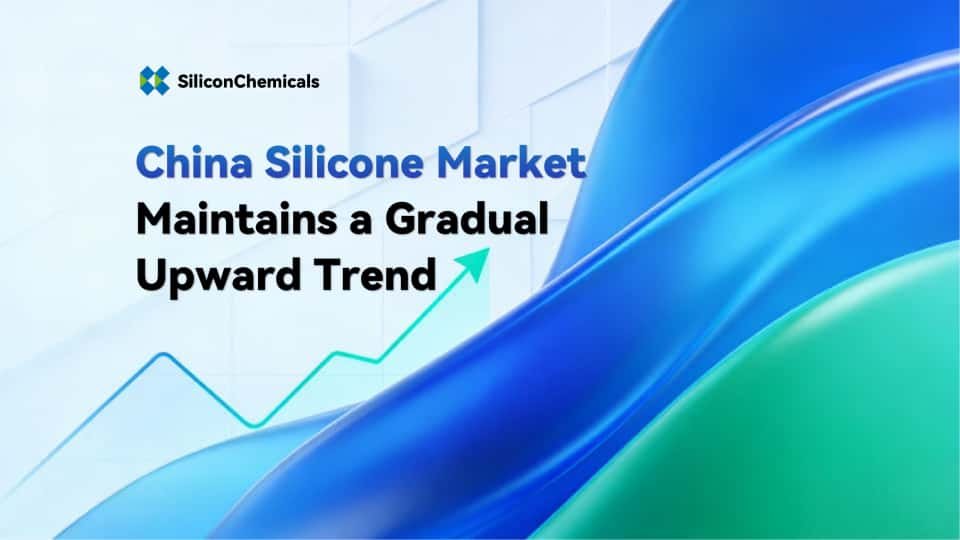 SiliconChemicals

China Silicone Market Maintains a Gradual Upward Trend